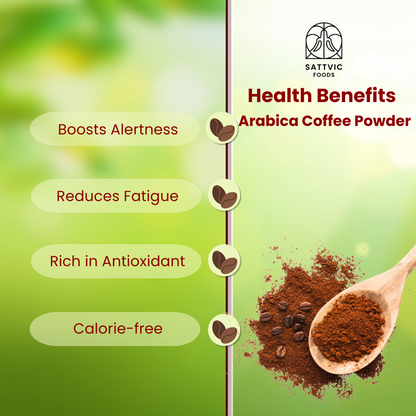 SATTVIC
FOODS

Health Benefits
Arabica Coffee Powder

Boosts Alertness

Reduces Fatigue

Rich in Antioxidant

Calorie-free